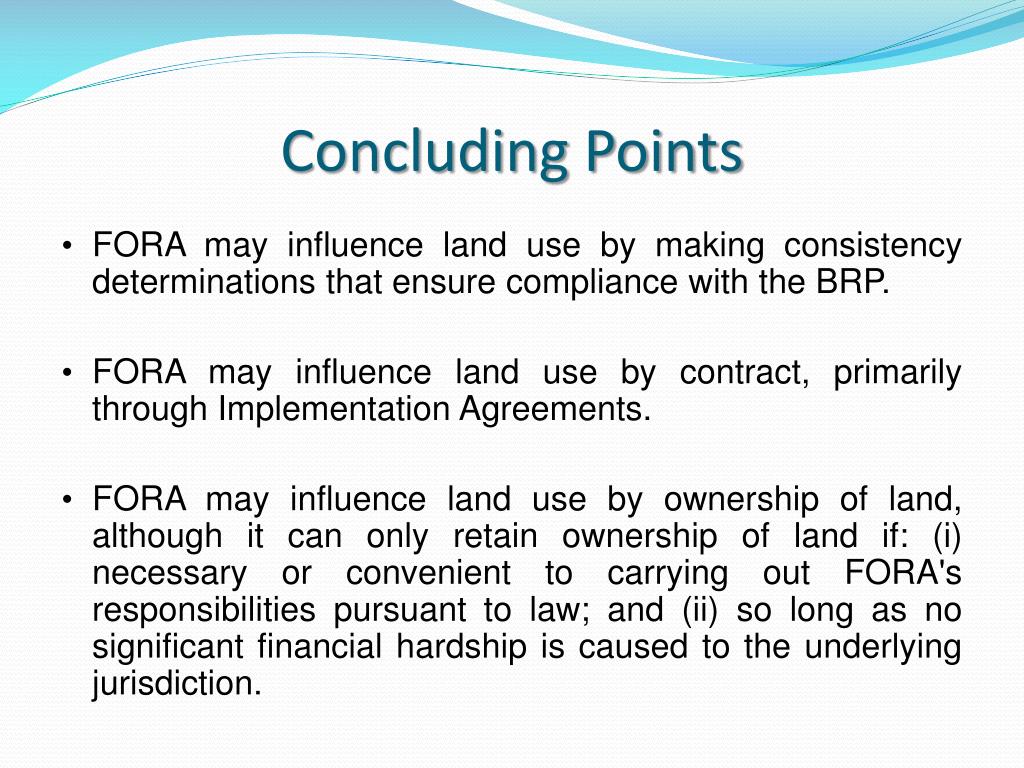 Concluding Points

• FORA may influence land use by making consistency determinations that ensure compliance with the BRP.

• FORA may influence land use by contract, primarily through Implementation Agreements.

• FORA may influence land use by ownership of land, although it can only retain ownership of land if: (i) necessary or convenient to carrying out FORA's responsibilities pursuant to law; and (ii) so long as no significant financial hardship is caused to the underlying jurisdiction.